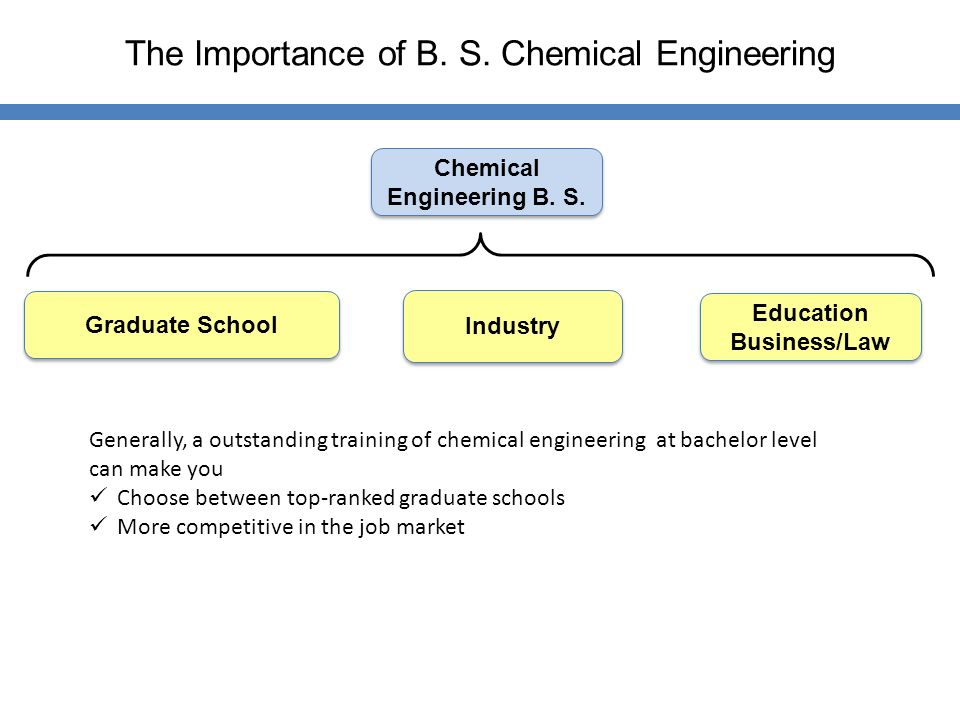 The Importance of B. S. Chemical Engineering

Chemical Engineering B. S.

Graduate School

Industry

Education Business/Law

Generally, a outstanding training of chemical engineering at bachelor level can make you
✓ Choose between top-ranked graduate schools
✓ More competitive in the job market